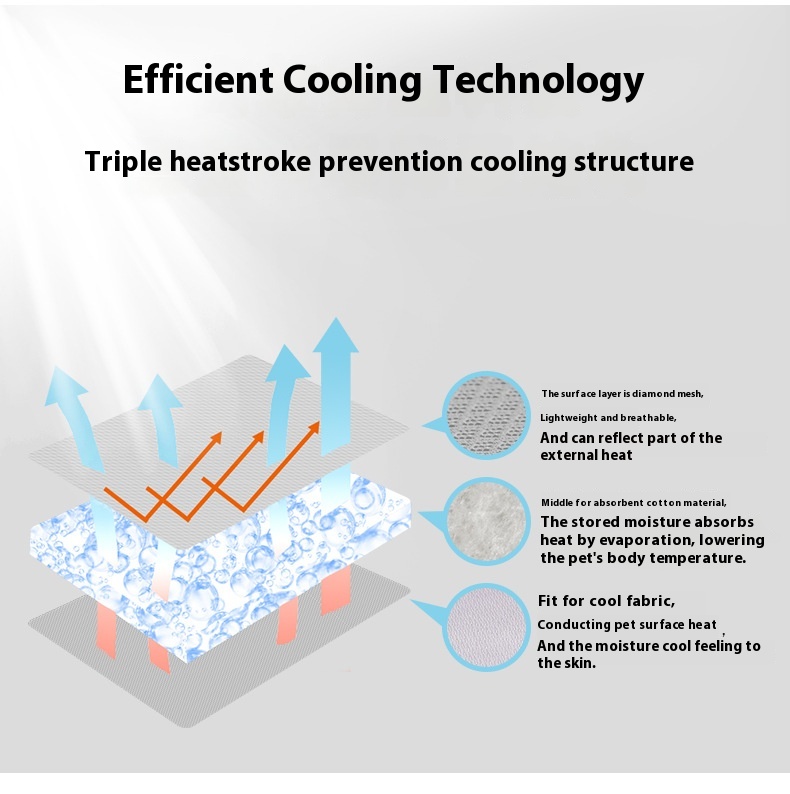 Efficient Cooling Technology

Triple heatstroke prevention cooling structure

The surface layer is diamond mesh,
Lightweight and breathable,
And can reflect part of the external heat

Middle for absorbent cotton material,
The stored moisture absorbs heat by evaporation, lowering the pet's body temperature.

Fit for cool fabric,
Conducting pet surface heat,
And the moisture cool feeling to the skin.